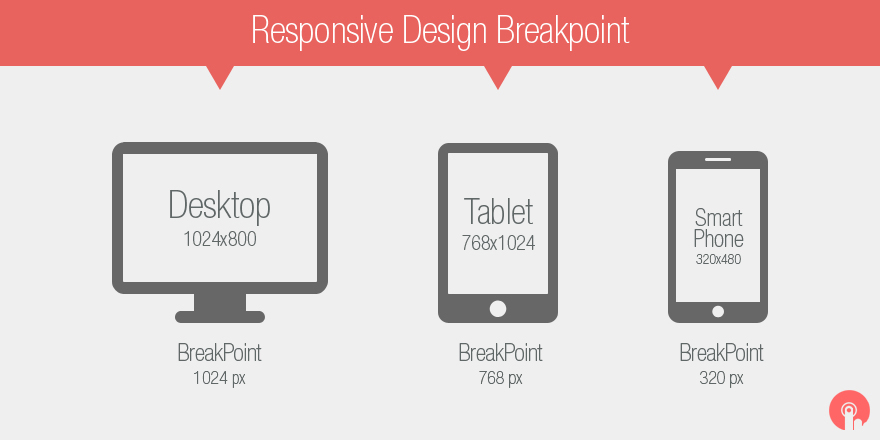 Responsive Design Breakpoint

Desktop
1024x800

BreakPoint
1024 px

Tablet
768x1024

BreakPoint
768 px

Smart Phone
320x480

BreakPoint
320 px